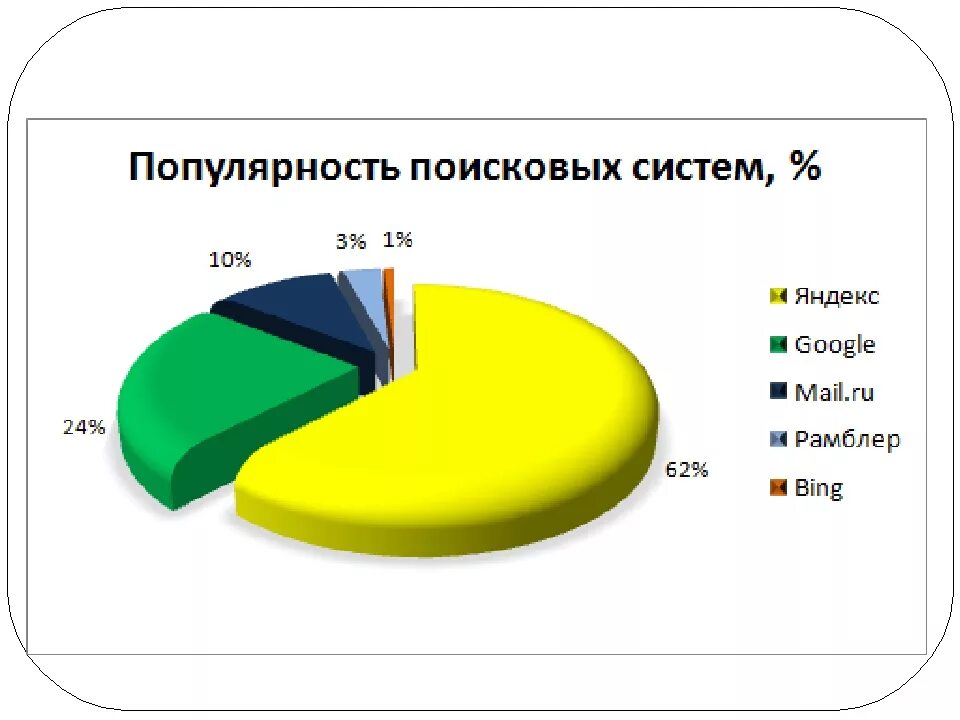 Популярность поисковых систем, %

10%

3%

1%

24%

62%

Яндекс
Google
Mail.ru
Рамблер
Bing